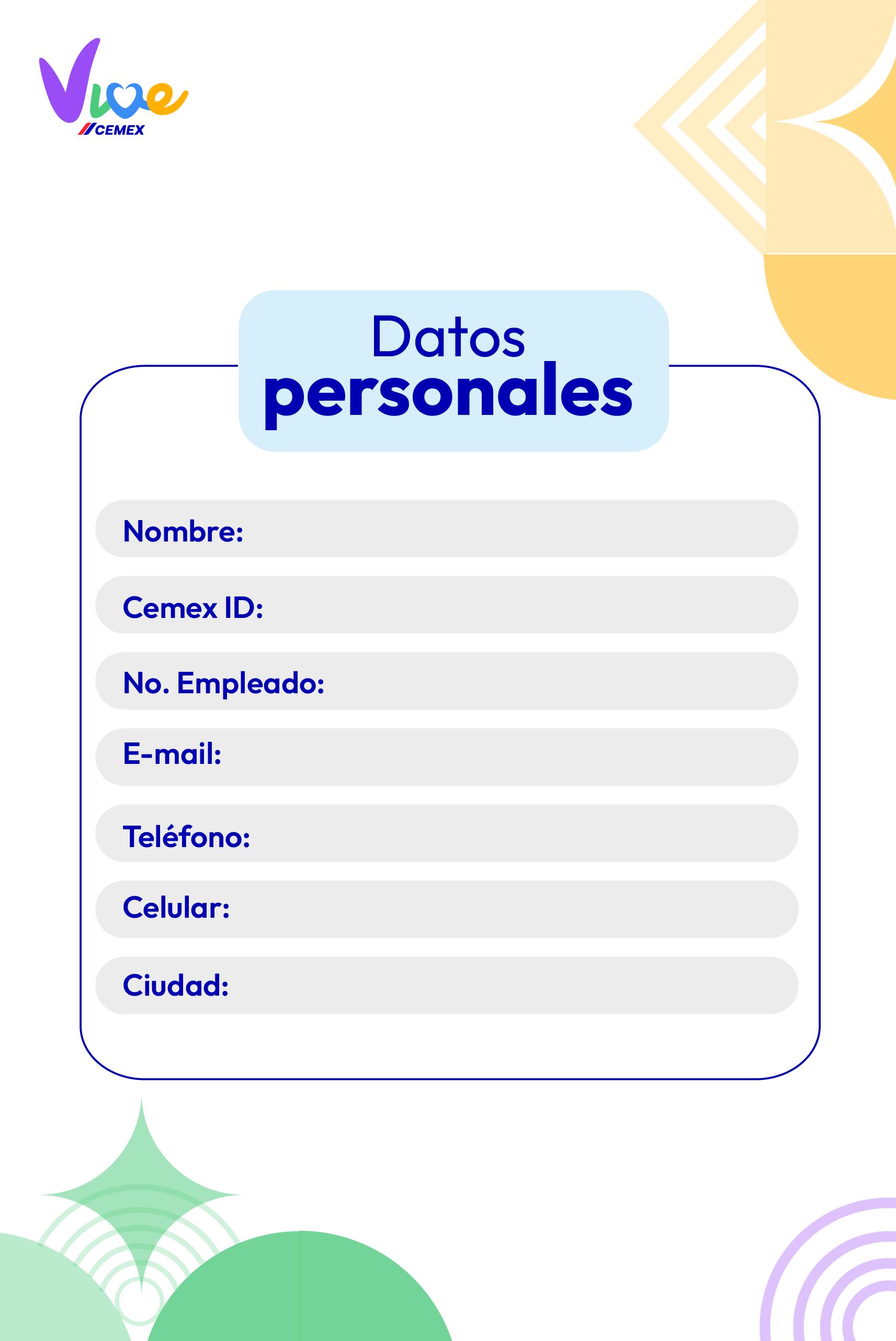 Vive
CEMEX

Datos
personales

Nombre:

Cemex ID:

No. Empleado:

E-mail:

Teléfono:

Celular:

Ciudad: